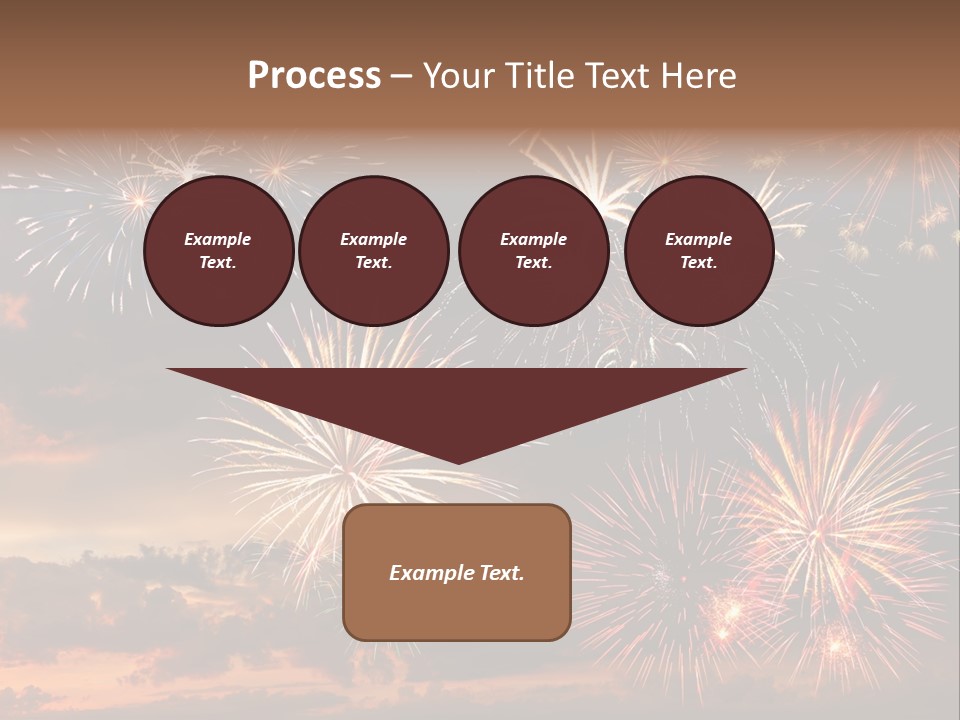 Process – Your Title Text Here

Example Text.

Example Text.

Example Text.

Example Text.

Example Text.